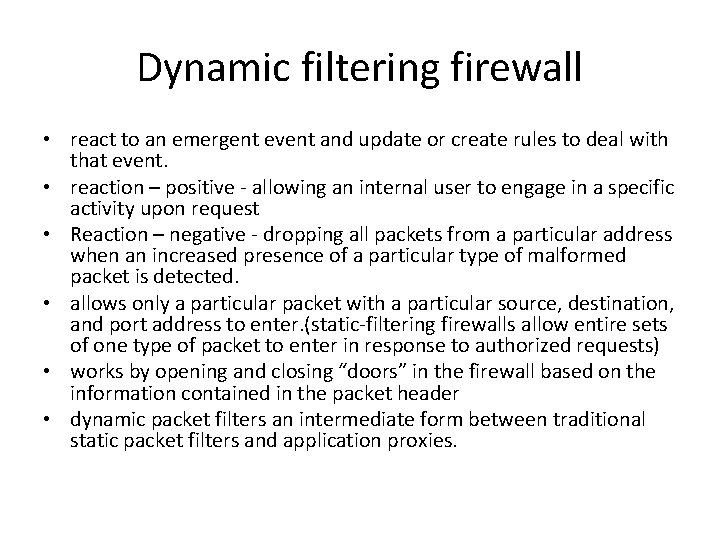 Dynamic filtering firewall

• react to an emergent event and update or create rules to deal with that event.
• reaction – positive - allowing an internal user to engage in a specific activity upon request
• Reaction – negative - dropping all packets from a particular address when an increased presence of a particular type of malformed packet is detected.
• allows only a particular packet with a particular source, destination, and port address to enter.(static-filtering firewalls allow entire sets of one type of packet to enter in response to authorized requests)
• works by opening and closing “doors” in the firewall based on the information contained in the packet header
• dynamic packet filters an intermediate form between traditional static packet filters and application proxies.